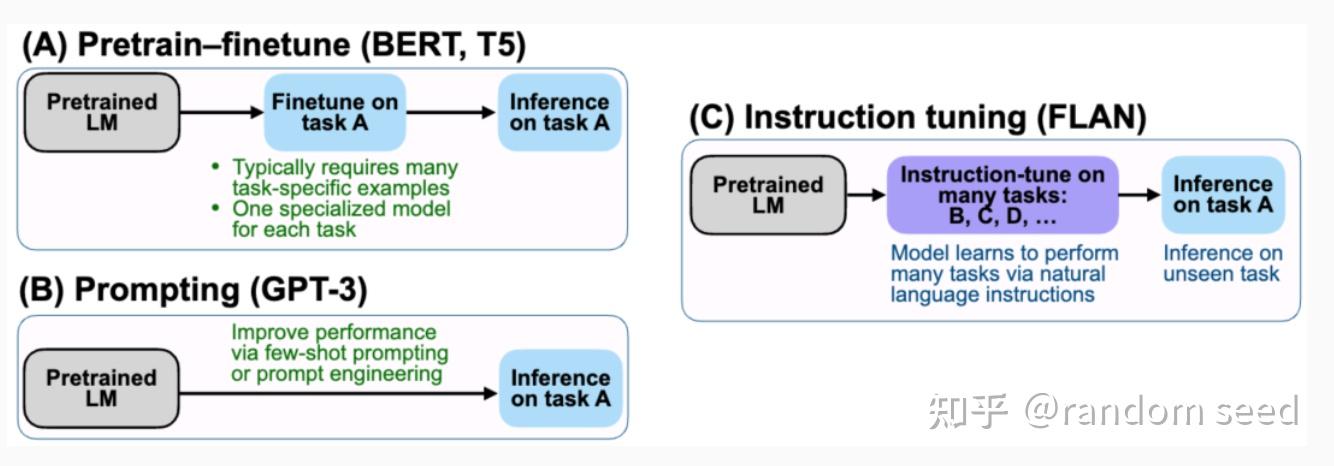 (A) Pretrain–finetune (BERT, T5)

Pretrained LM

Finetune on task A

Inference on task A

• Typically requires many task-specific examples
• One specialized model for each task

(B) Prompting (GPT-3)

Pretrained LM

Improve performance via few-shot prompting or prompt engineering

Inference on task A

(C) Instruction tuning (FLAN)

Pretrained LM

Instruction-tune on many tasks: B, C, D, …

Inference on task A

Model learns to perform many tasks via natural language instructions

Inference on unseen task

知乎 @random seed